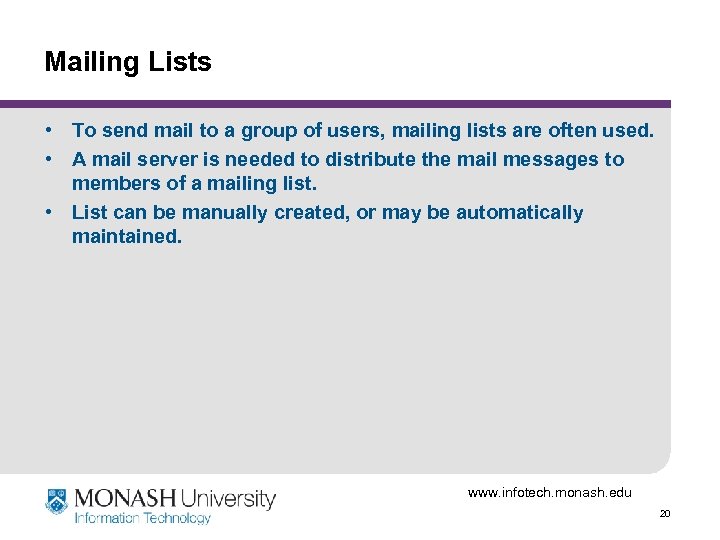 Mailing Lists

• To send mail to a group of users, mailing lists are often used.
• A mail server is needed to distribute the mail messages to members of a mailing list.
• List can be manually created, or may be automatically maintained.

MONASH University
Information Technology

www.infotech.monash.edu

20